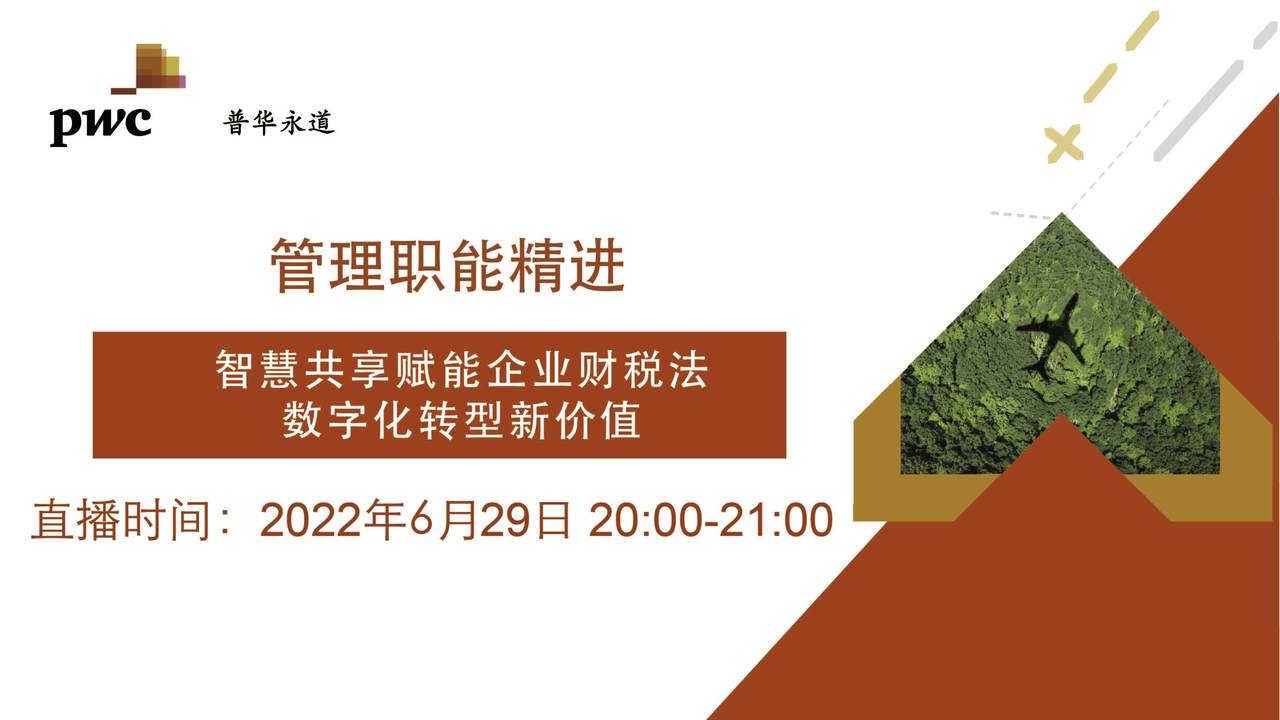 pwc 普华永道

管理职能精进

智慧共享赋能企业财税法
数字化转型新价值

直播时间：2022年6月29日 20:00-21:00